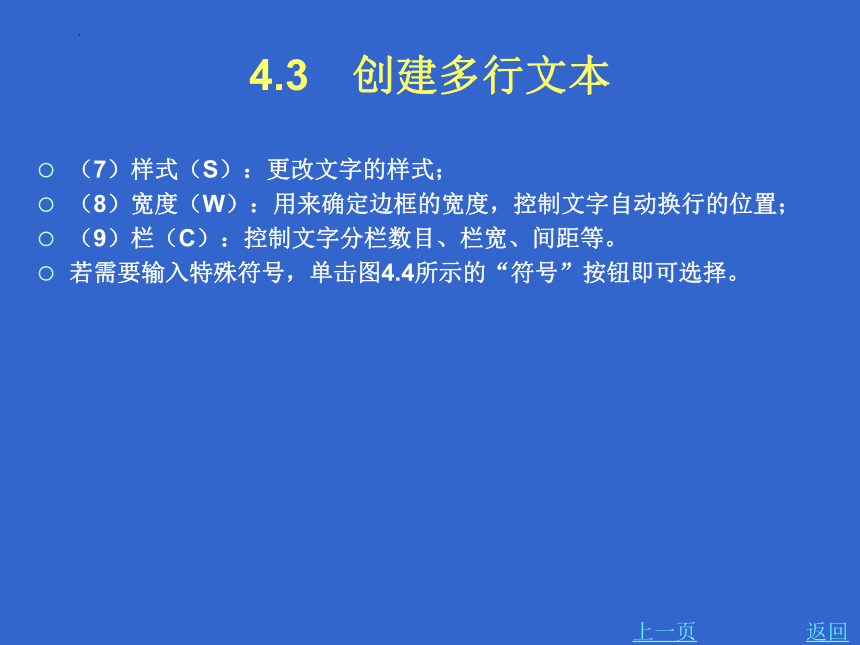 4.3　创建多行文本

○ （7）样式（S）：更改文字的样式；
○ （8）宽度（W）：用来确定边框的宽度，控制文字自动换行的位置；
○ （9）栏（C）：控制文字分栏数目、栏宽、间距等。
○ 若需要输入特殊符号，单击图4.4所示的“符号”按钮即可选择。

上一页　　返回